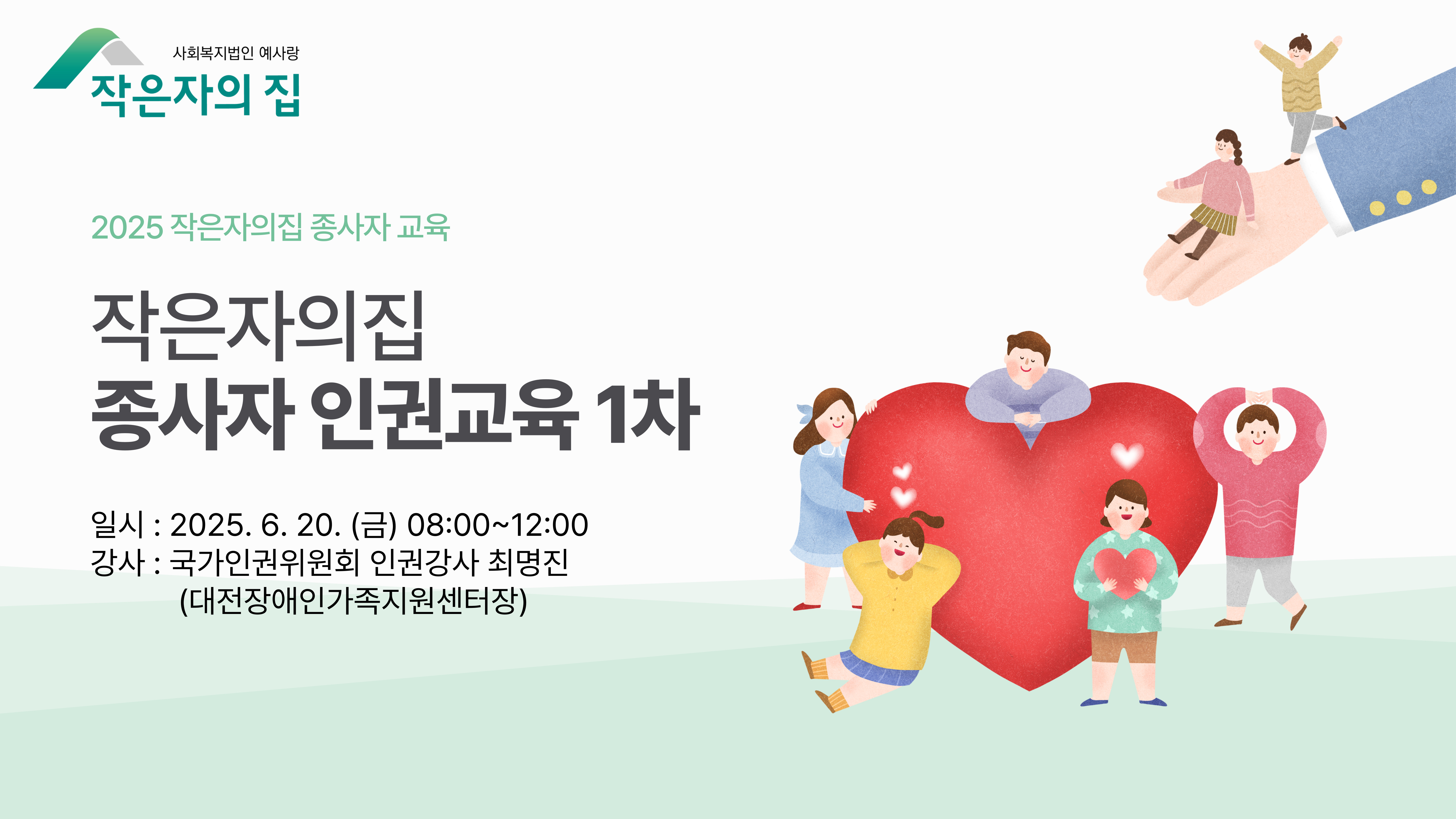 사회복지법인 예사랑
작은자의 집

2025 작은자의집 종사자 교육

작은자의집
종사자 인권교육 1차

일시 : 2025. 6. 20. (금) 08:00~12:00
강사 : 국가인권위원회 인권강사 최명진
(대전장애인가족지원센터장)